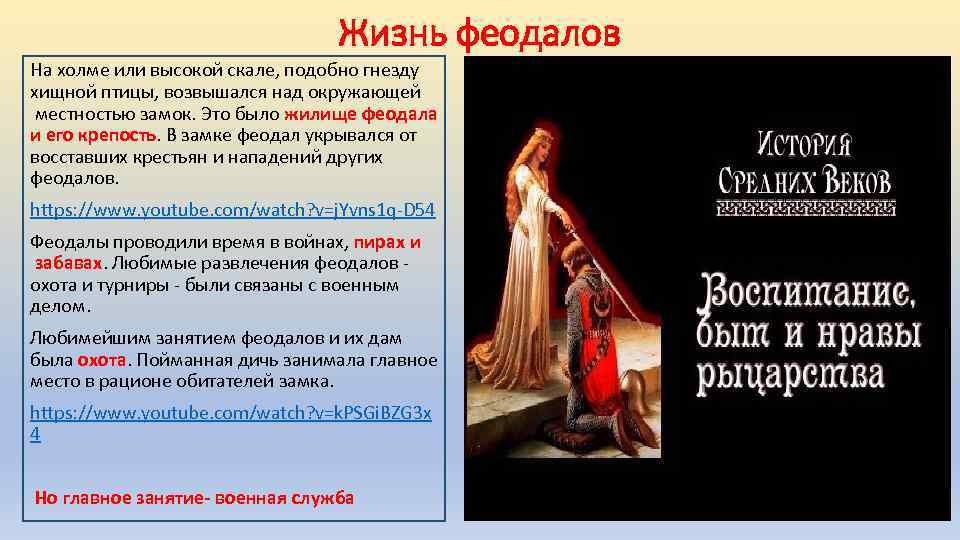 Жизнь феодалов

На холме или высокой скале, подобно гнезду хищной птицы, возвышался над окружающей местностью замок. Это было жилище феодала и его крепость. В замке феодал укрывался от восставших крестьян и нападений других феодалов.

https://www.youtube.com/watch?v=jYvns1q-D54

Феодалы проводили время в войнах, пирах и забавах. Любимые развлечения феодалов - охота и турниры - были связаны с военным делом.

Любимейшим занятием феодалов и их дам была охота. Пойманная дичь занимала главное место в рационе обитателей замка.

https://www.youtube.com/watch?v=kPSGiBZG3x4

Но главное занятие- военная служба

История Средних Веков

Воспитание, быт и нравы рыцарства